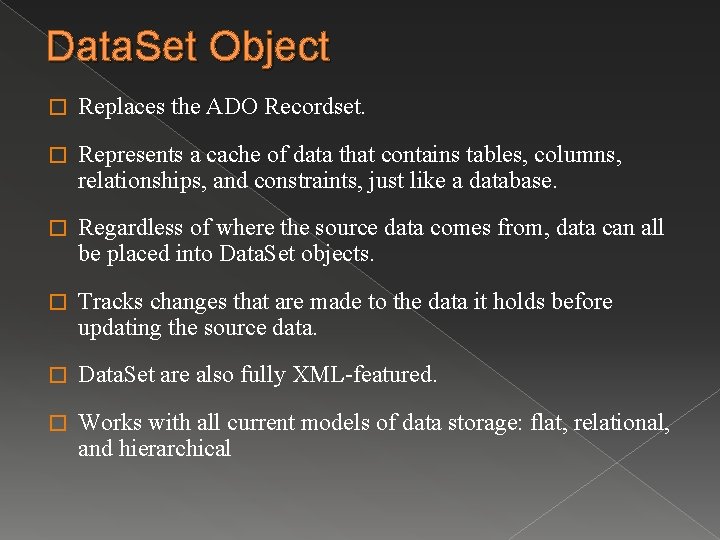 DataSet Object

□ Replaces the ADO Recordset.

□ Represents a cache of data that contains tables, columns, relationships, and constraints, just like a database.

□ Regardless of where the source data comes from, data can all be placed into DataSet objects.

□ Tracks changes that are made to the data it holds before updating the source data.

□ DataSet are also fully XML-featured.

□ Works with all current models of data storage: flat, relational, and hierarchical